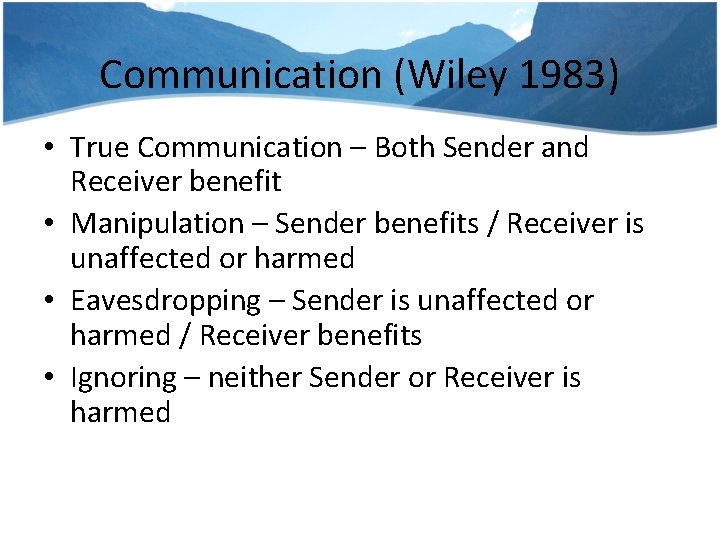 Communication (Wiley 1983)

• True Communication – Both Sender and Receiver benefit
• Manipulation – Sender benefits / Receiver is unaffected or harmed
• Eavesdropping – Sender is unaffected or harmed / Receiver benefits
• Ignoring – neither Sender or Receiver is harmed